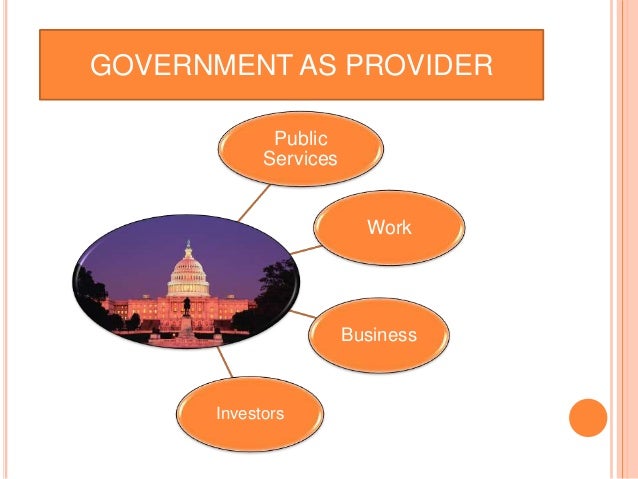 GOVERNMENT AS PROVIDER

Public Services

Work

Business

Investors